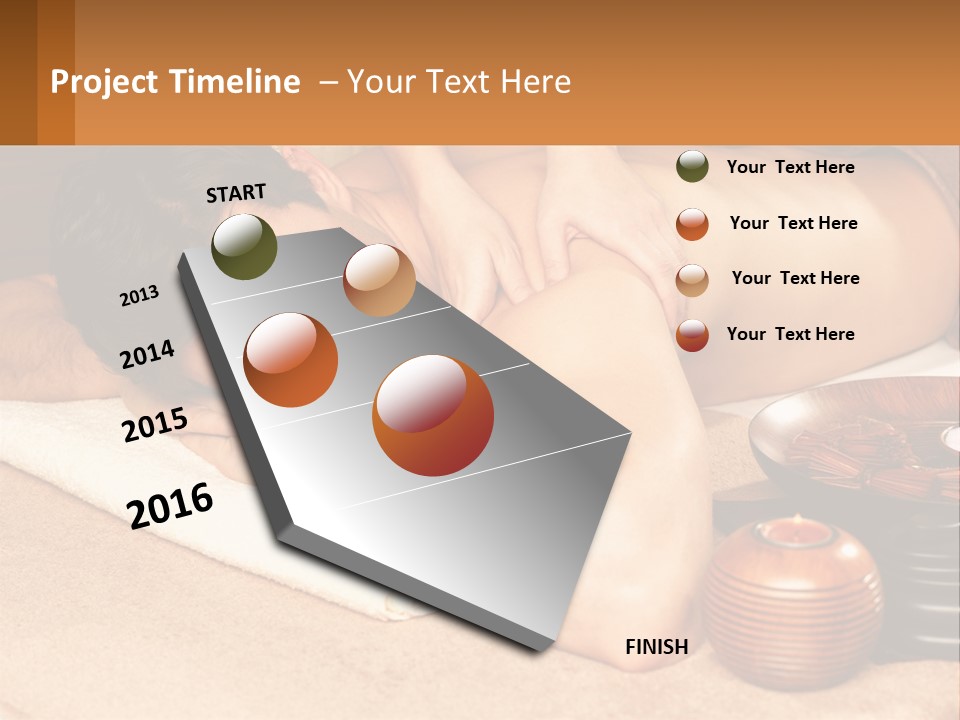 Project Timeline – Your Text Here

START

2013

2014

2015

2016

FINISH

Your Text Here

Your Text Here

Your Text Here

Your Text Here